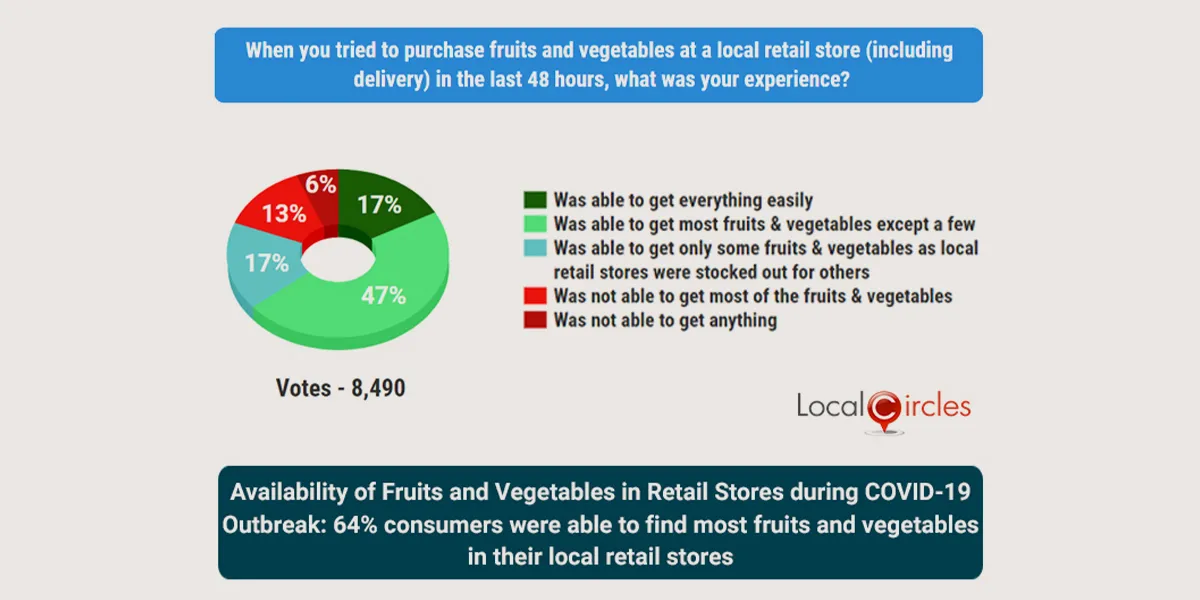 When you tried to purchase fruits and vegetables at a local retail store (including delivery) in the last 48 hours, what was your experience?

6%
17%
13%
17%
47%

Was able to get everything easily
Was able to get most fruits & vegetables except a few
Was able to get only some fruits & vegetables as local retail stores were stocked out for others
Was not able to get most of the fruits & vegetables
Was not able to get anything

Votes - 8,490

LocalCircles

Availability of Fruits and Vegetables in Retail Stores during COVID-19 Outbreak: 64% consumers were able to find most fruits and vegetables in their local retail stores